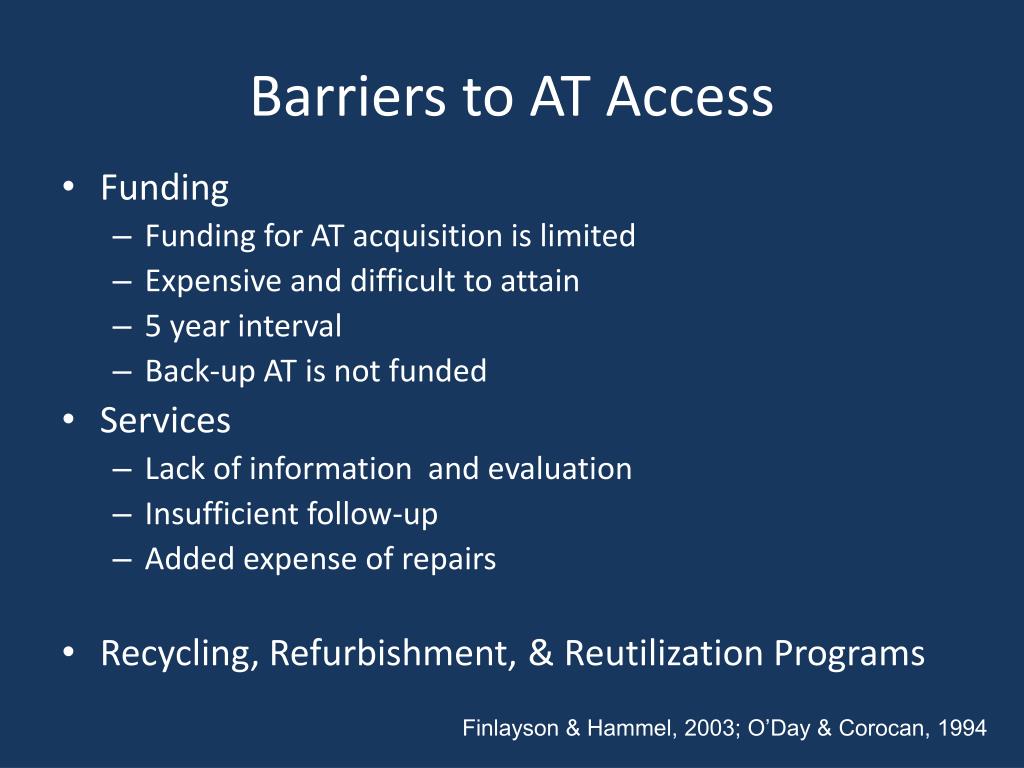 Barriers to AT Access

• Funding
– Funding for AT acquisition is limited
– Expensive and difficult to attain
– 5 year interval
– Back-up AT is not funded

• Services
– Lack of information and evaluation
– Insufficient follow-up
– Added expense of repairs

• Recycling, Refurbishment, & Reutilization Programs

Finlayson & Hammel, 2003; O'Day & Corocan, 1994